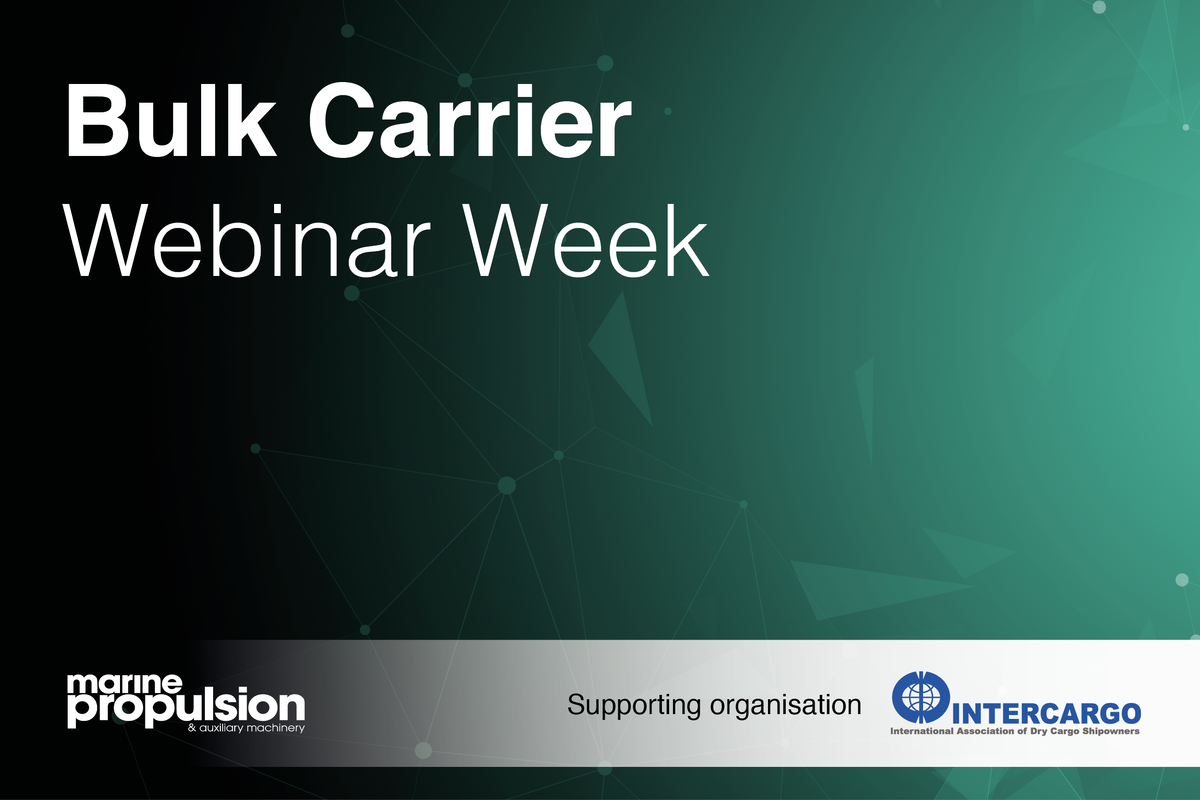 Bulk Carrier
Webinar Week

marine propulsion
& auxiliary machinery

Supporting organisation

INTERCARGO
International Association of Dry Cargo Shipowners